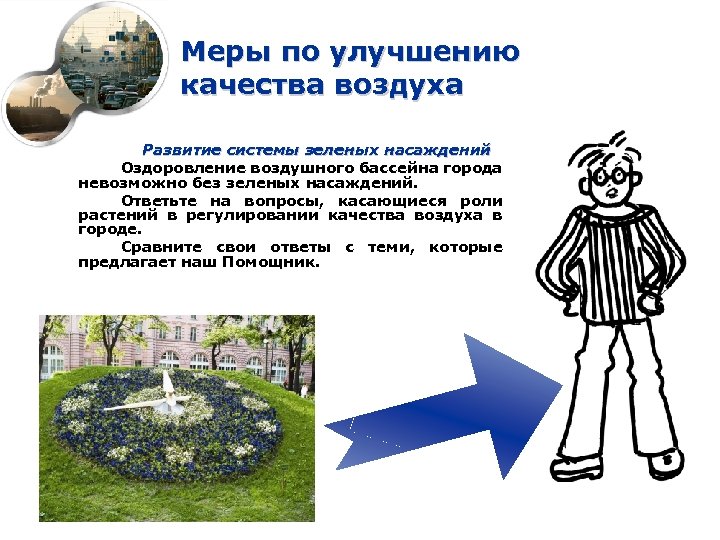 Меры по улучшению качества воздуха

Развитие системы зеленых насаждений

Оздоровление воздушного бассейна города невозможно без зеленых насаждений.

Ответьте на вопросы, касающиеся роли растений в регулировании качества воздуха в городе.

Сравните свои ответы с теми, которые предлагает наш Помощник.